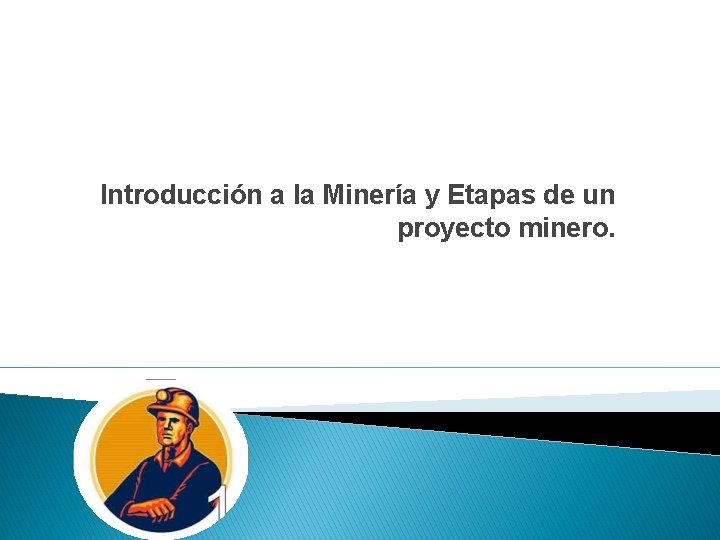 Introducción a la Minería y Etapas de un proyecto minero.

1